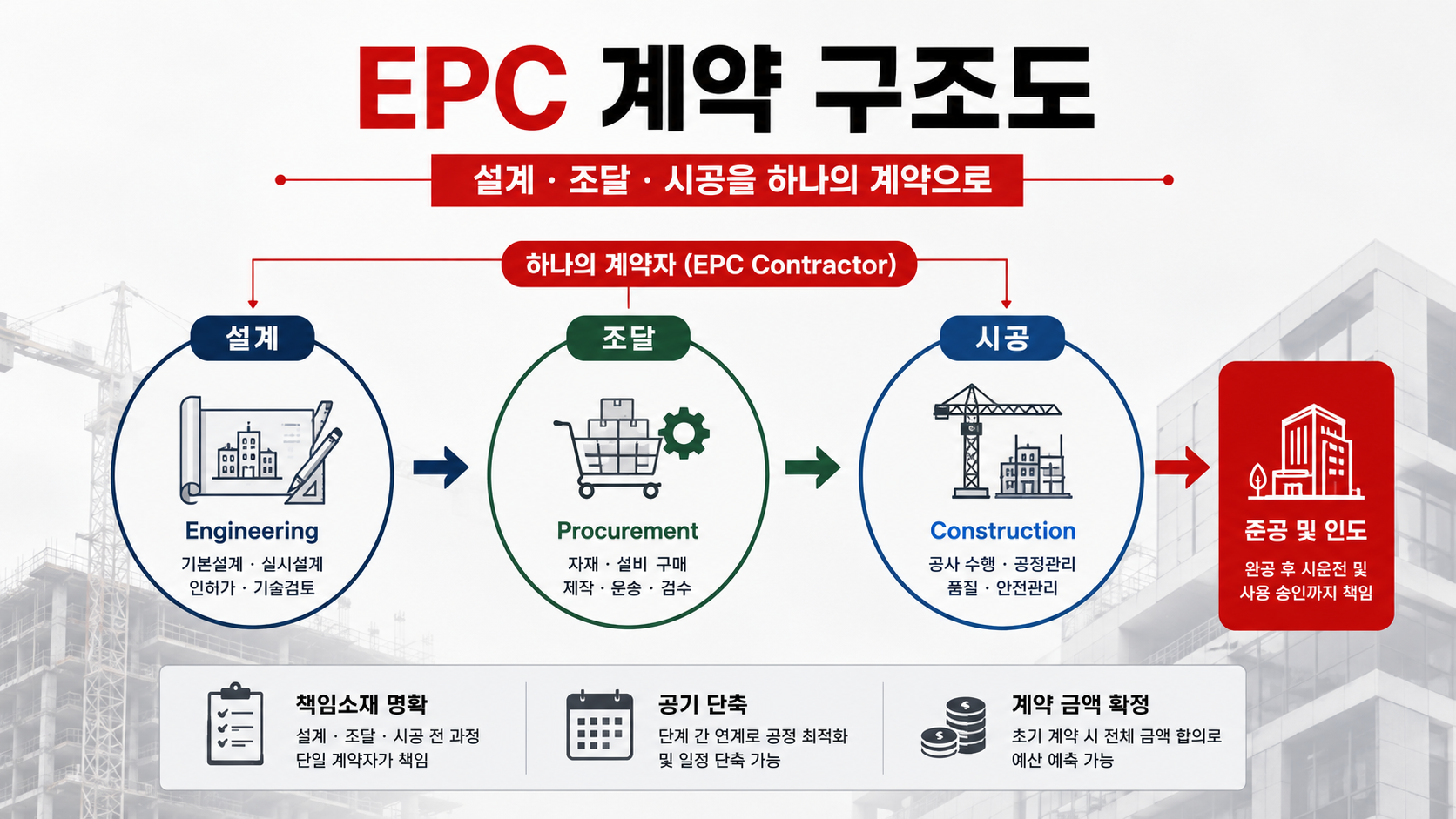 EPC 계약 구조도

설계 · 조달 · 시공을 하나의 계약으로

하나의 계약자 (EPC Contractor)

설계
Engineering
기본설계 · 실시설계
인허가 · 기술검토

조달
Procurement
자재 · 설비 구매
제작 · 운송 · 검수

시공
Construction
공사 수행 · 공정관리
품질 · 안전관리

준공 및 인도
완공 후 시운전 및
사용 승인까지 책임

책임소재 명확
설계 · 조달 · 시공 전 과정
단일 계약자가 책임

공기 단축
단계 간 연계로 공정 최적화
및 일정 단축 가능

계약 금액 확정
초기 계약 시 전체 금액 합의로
예산 예측 가능